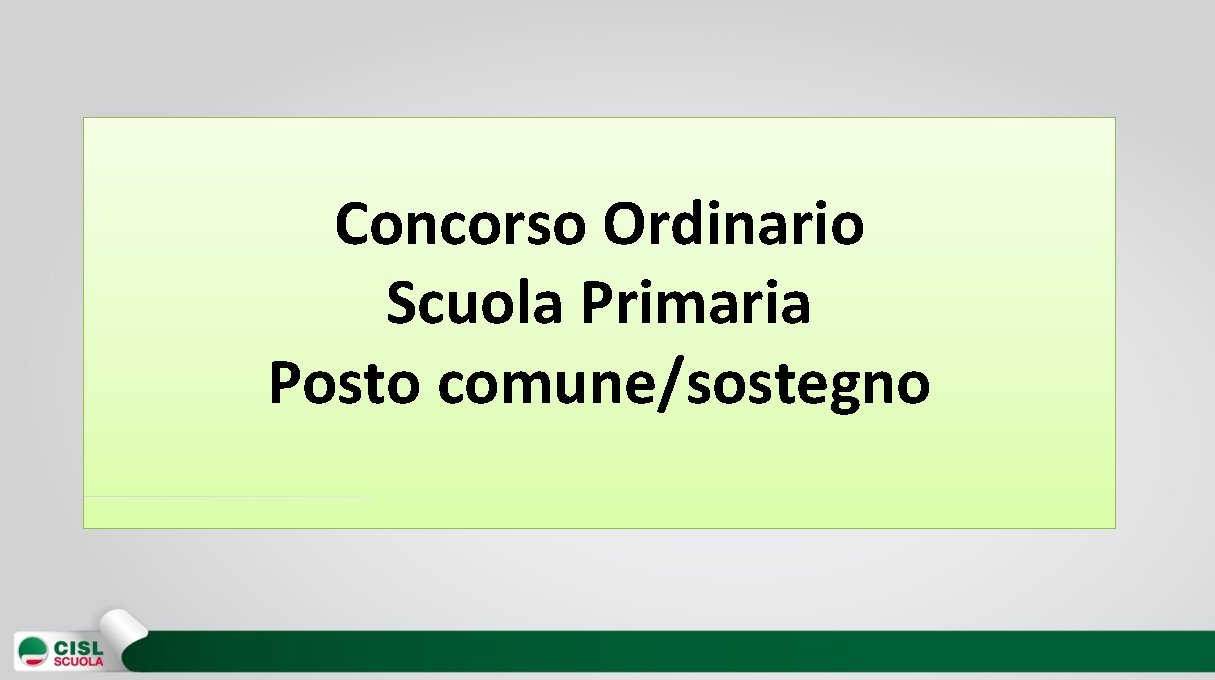 Concorso Ordinario
Scuola Primaria
Posto comune/sostegno

CISL
SCUOLA